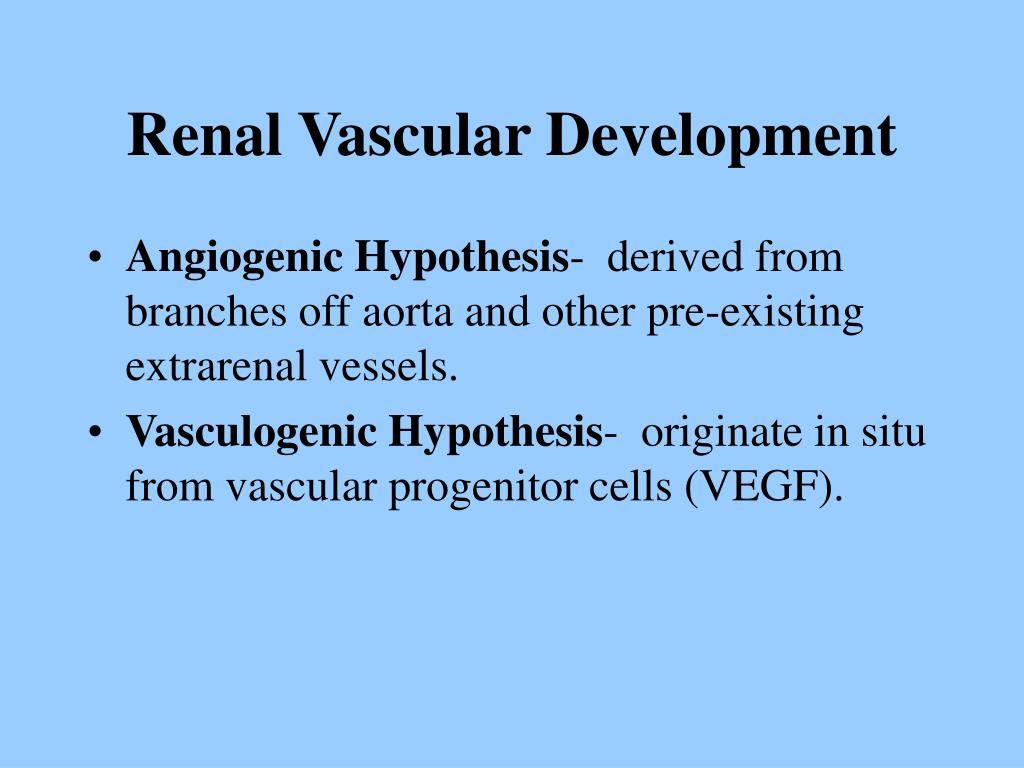 Renal Vascular Development

• Angiogenic Hypothesis- derived from branches off aorta and other pre-existing extrarenal vessels.

• Vasculogenic Hypothesis- originate in situ from vascular progenitor cells (VEGF).